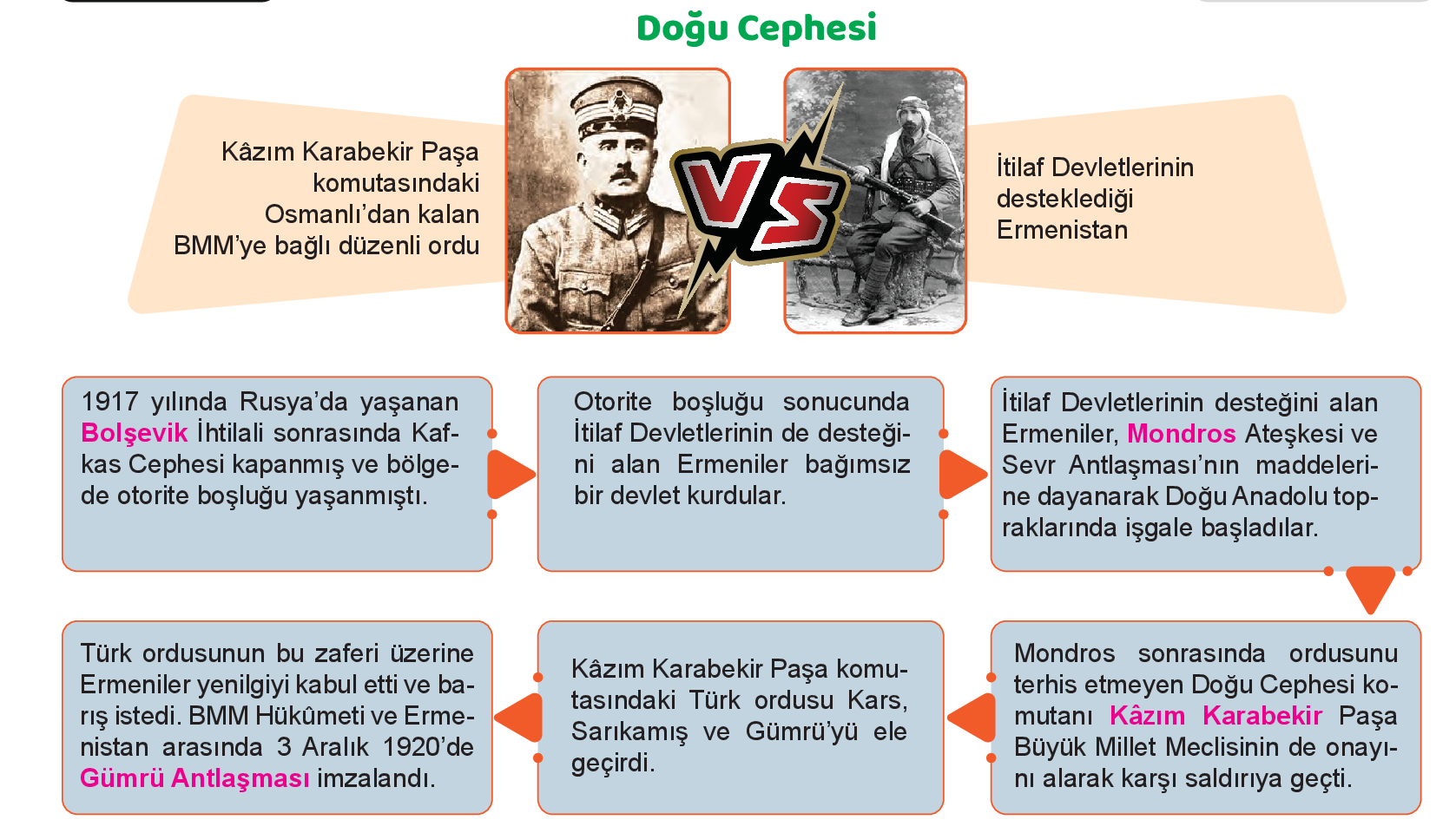 Doğu Cephesi

Kâzım Karabekir Paşa komutasındaki Osmanlı'dan kalan BMM'ye bağlı düzenli ordu

VS

İtilaf Devletlerinin desteklediği Ermenistan

1917 yılında Rusya'da yaşanan Bolşevik İhtilali sonrasında Kafkas Cephesi kapanmış ve bölgede otorite boşluğu yaşanmıştı.

Otorite boşluğu sonucunda İtilaf Devletlerinin de desteğini alan Ermeniler bağımsız bir devlet kurdular.

İtilaf Devletlerinin desteğini alan Ermeniler, Mondros Ateşkesi ve Sevr Antlaşması'nın maddelerine dayanarak Doğu Anadolu topraklarında işgale başladılar.

Mondros sonrasında ordusunu terhis etmeyen Doğu Cephesi komutanı Kâzım Karabekir Paşa Büyük Millet Meclisinin de onayını alarak karşı saldırıya geçti.

Kâzım Karabekir Paşa komutasındaki Türk ordusu Kars, Sarıkamış ve Gümrü'yü ele geçirdi.

Türk ordusunun bu zaferi üzerine Ermeniler yenilgiyi kabul etti ve barış istedi. BMM Hükûmeti ve Ermenistan arasında 3 Aralık 1920'de Gümrü Antlaşması imzalandı.